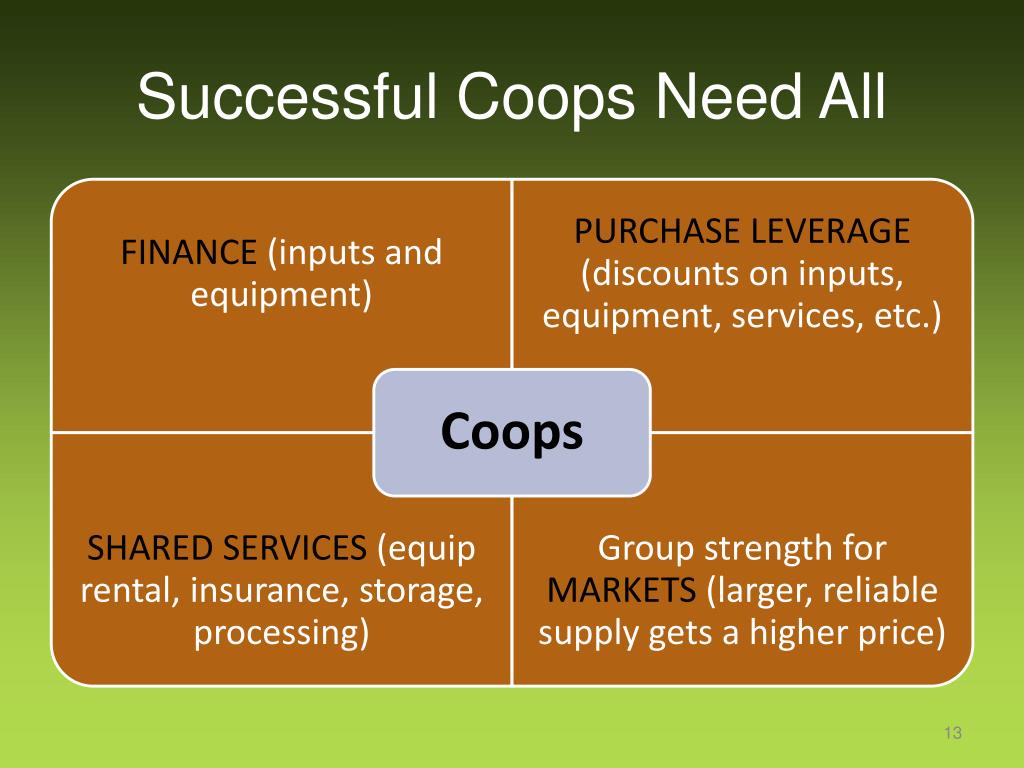 Successful Coops Need All

FINANCE (inputs and equipment)

PURCHASE LEVERAGE (discounts on inputs, equipment, services, etc.)

Coops

SHARED SERVICES (equip rental, insurance, storage, processing)

Group strength for MARKETS (larger, reliable supply gets a higher price)

13